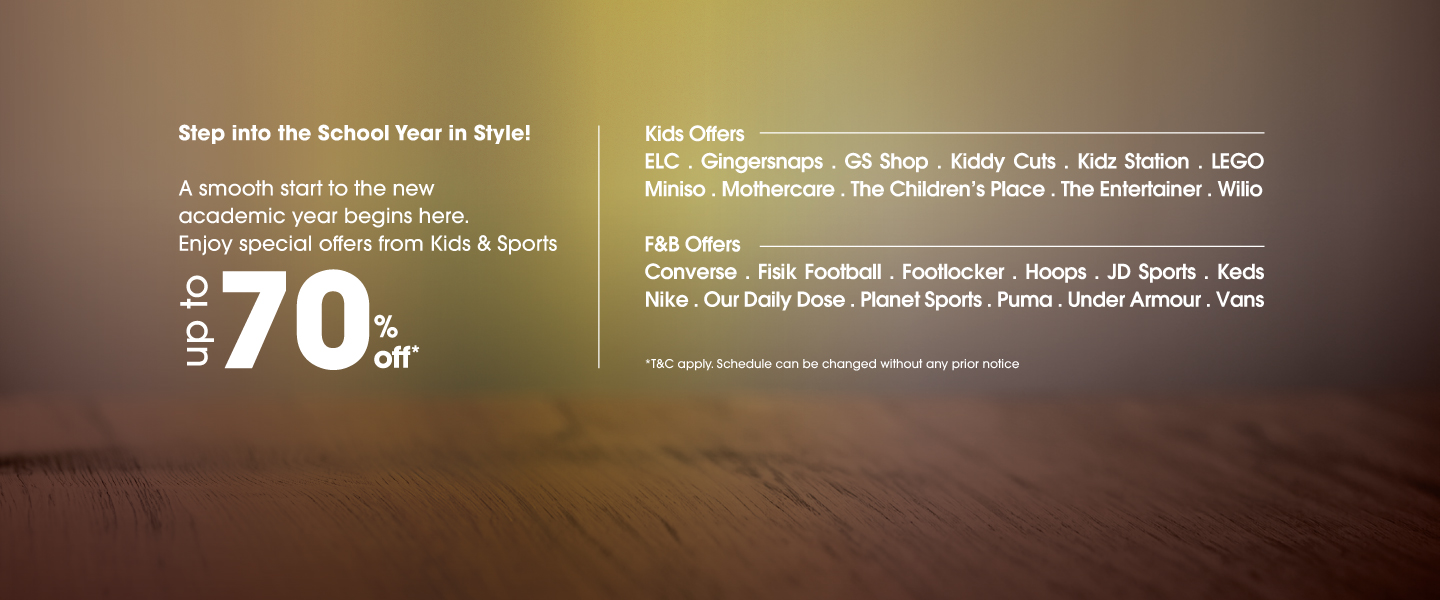 Step into the School Year in Style!

A smooth start to the new academic year begins here. Enjoy special offers from Kids & Sports

up to 70% off*

Kids Offers

ELC . Gingersnaps . GS Shop . Kiddy Cuts . Kidz Station . LEGO Miniso . Mothercare . The Children's Place . The Entertainer . Wilio

F&B Offers

Converse . Fisik Football . Footlocker . Hoops . JD Sports . Keds Nike . Our Daily Dose . Planet Sports . Puma . Under Armour . Vans

*T&C apply. Schedule can be changed without any prior notice